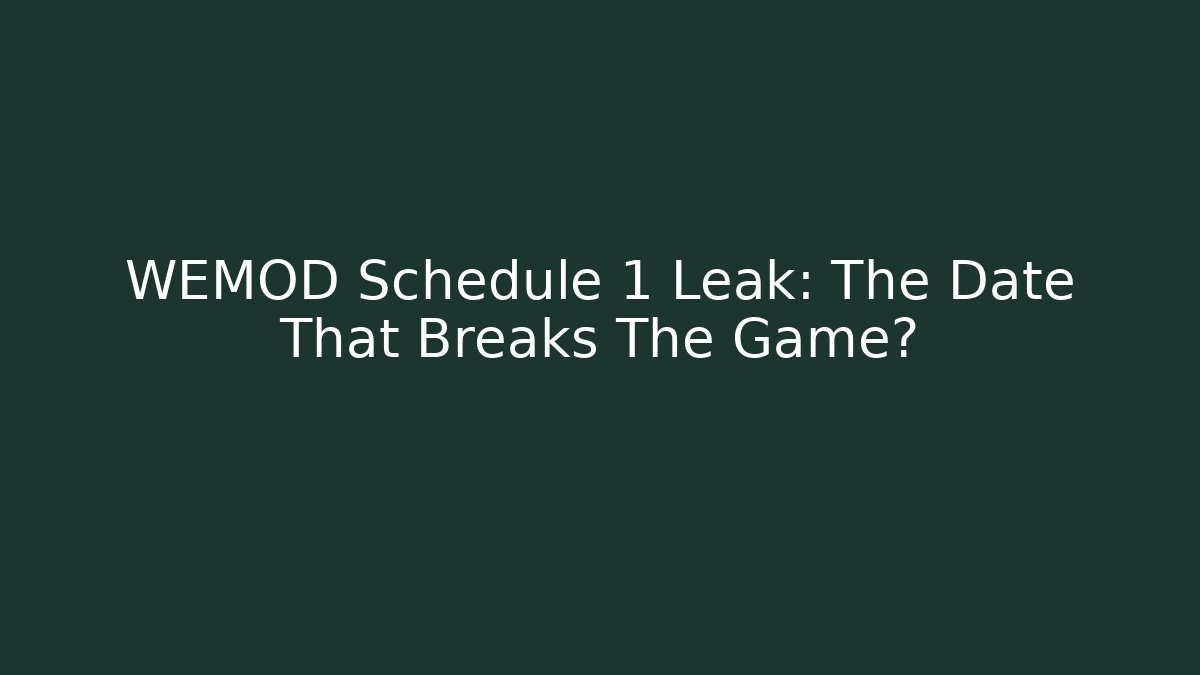 WEMOD Schedule 1 Leak: The Date That Breaks The Game?